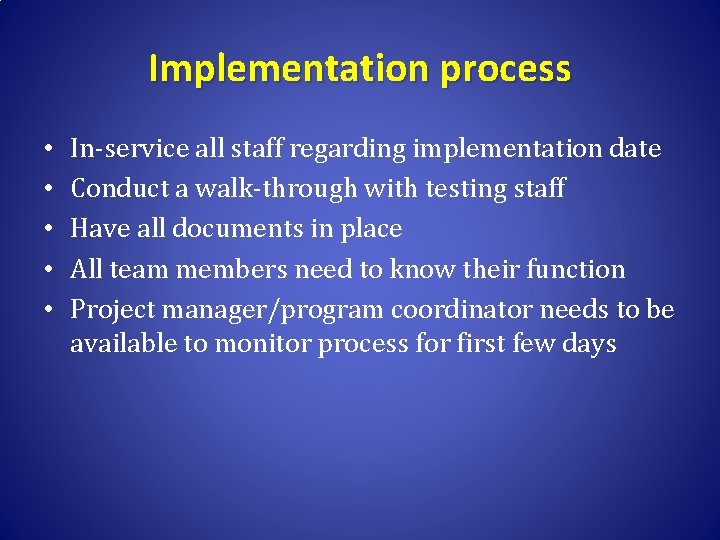 Implementation process

• In-service all staff regarding implementation date
• Conduct a walk-through with testing staff
• Have all documents in place
• All team members need to know their function
• Project manager/program coordinator needs to be available to monitor process for first few days